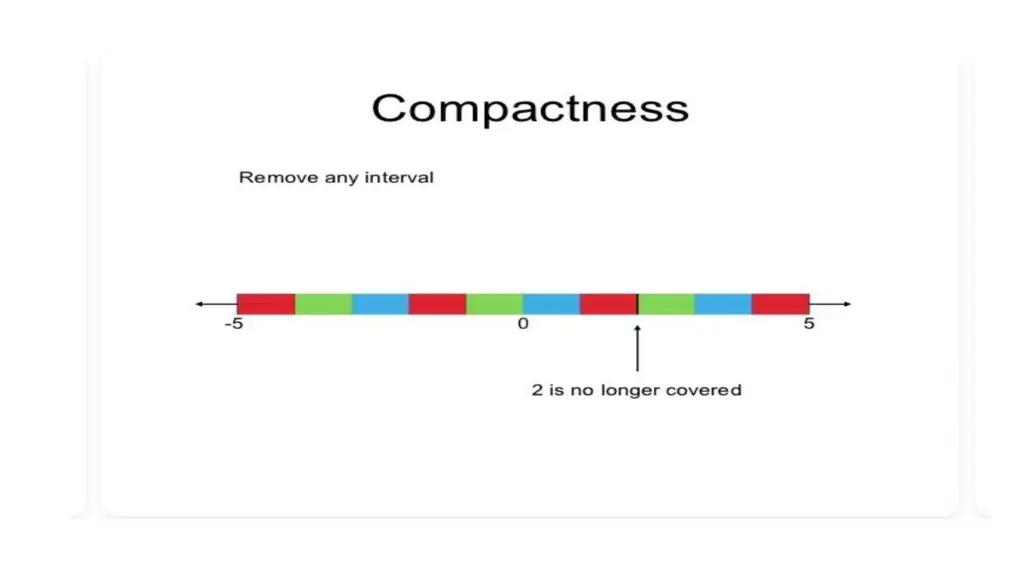 Compactness

Remove any interval

-5
0
5

2 is no longer covered